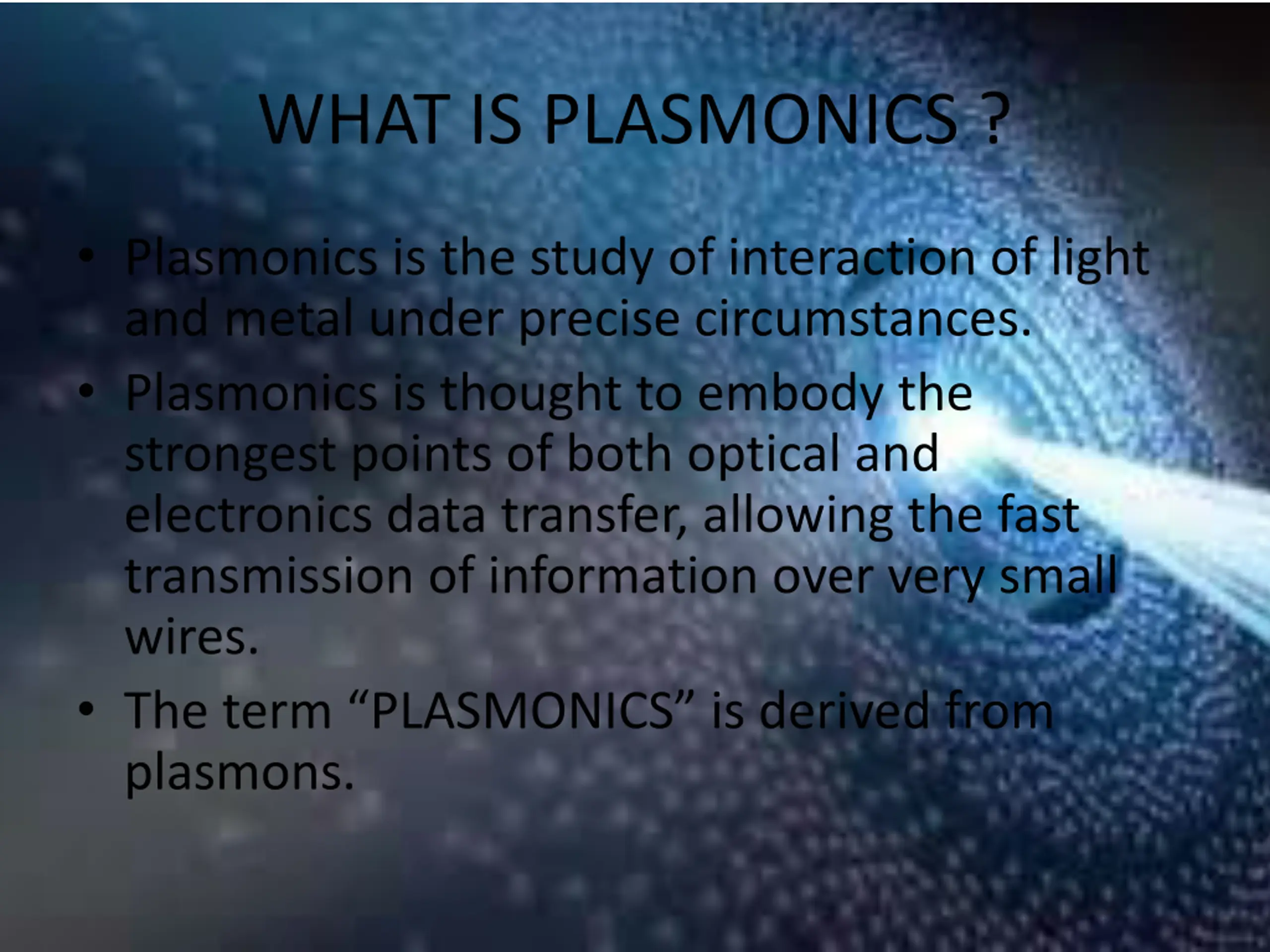 WHAT IS PLASMONICS ?

• Plasmonics is the study of interaction of light and metal under precise circumstances.
• Plasmonics is thought to embody the strongest points of both optical and electronics data transfer, allowing the fast transmission of information over very small wires.
• The term “PLASMONICS” is derived from plasmons.